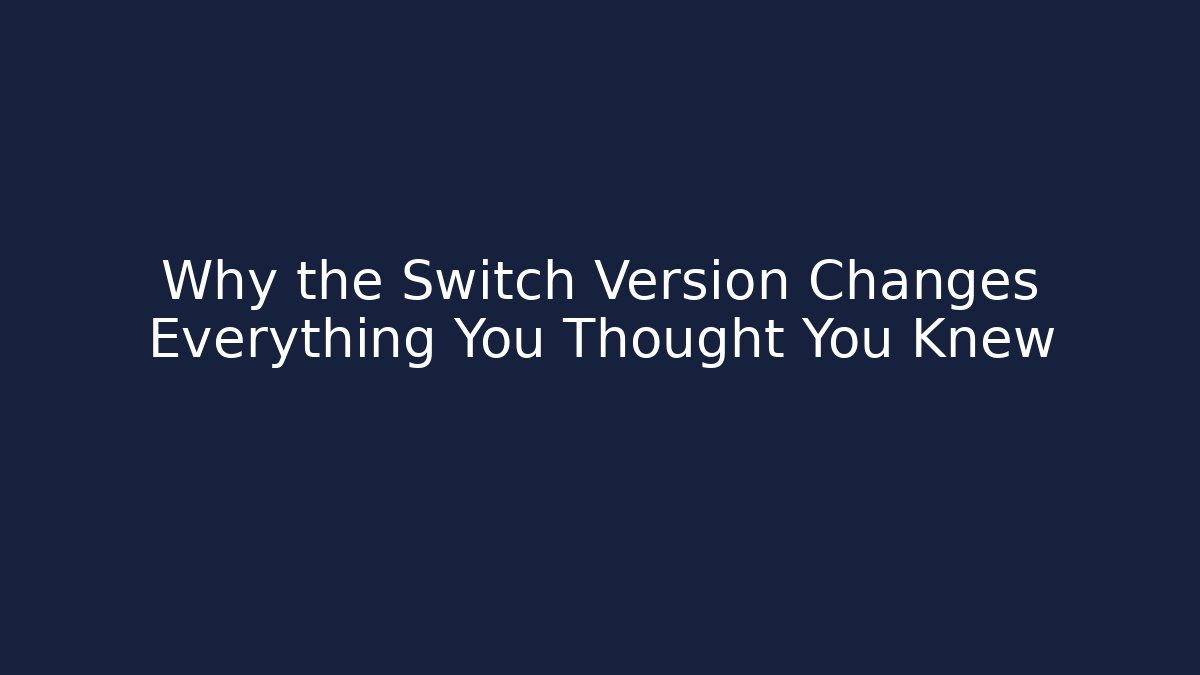 Why the Switch Version Changes Everything You Thought You Knew